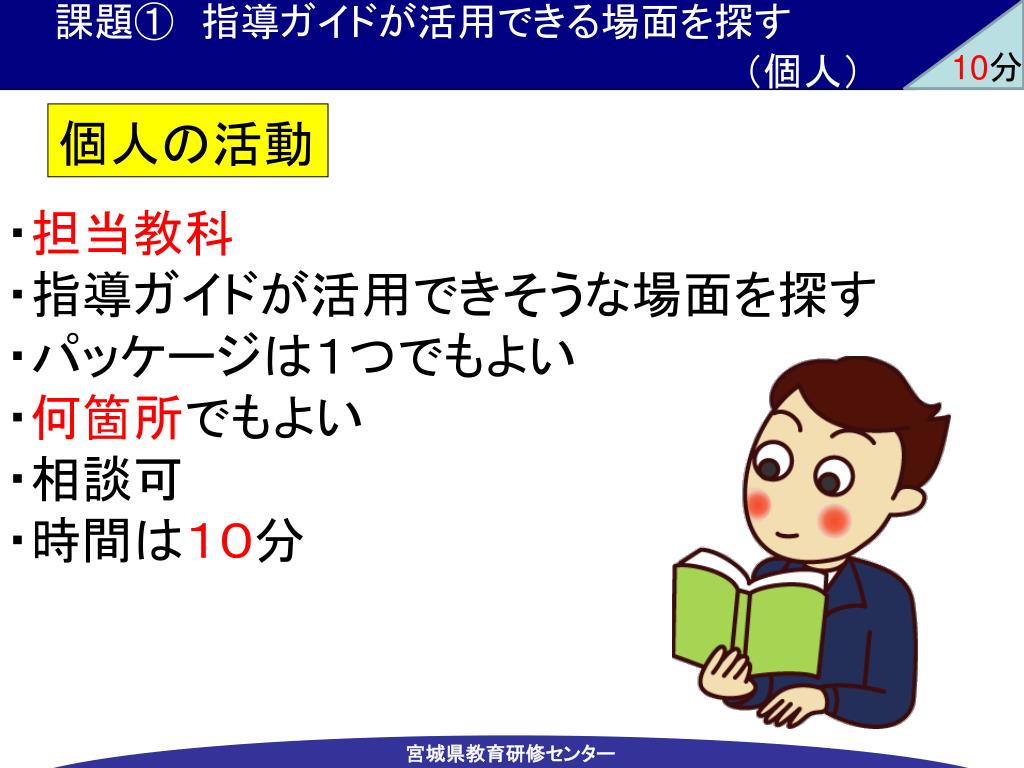 課題①　指導ガイドが活用できる場面を探す
（個人）

10分

個人の活動

・担当教科
・指導ガイドが活用できそうな場面を探す
・パッケージは1つでもよい
・何箇所でもよい
・相談可
・時間は10分

宮城県教育研修センター